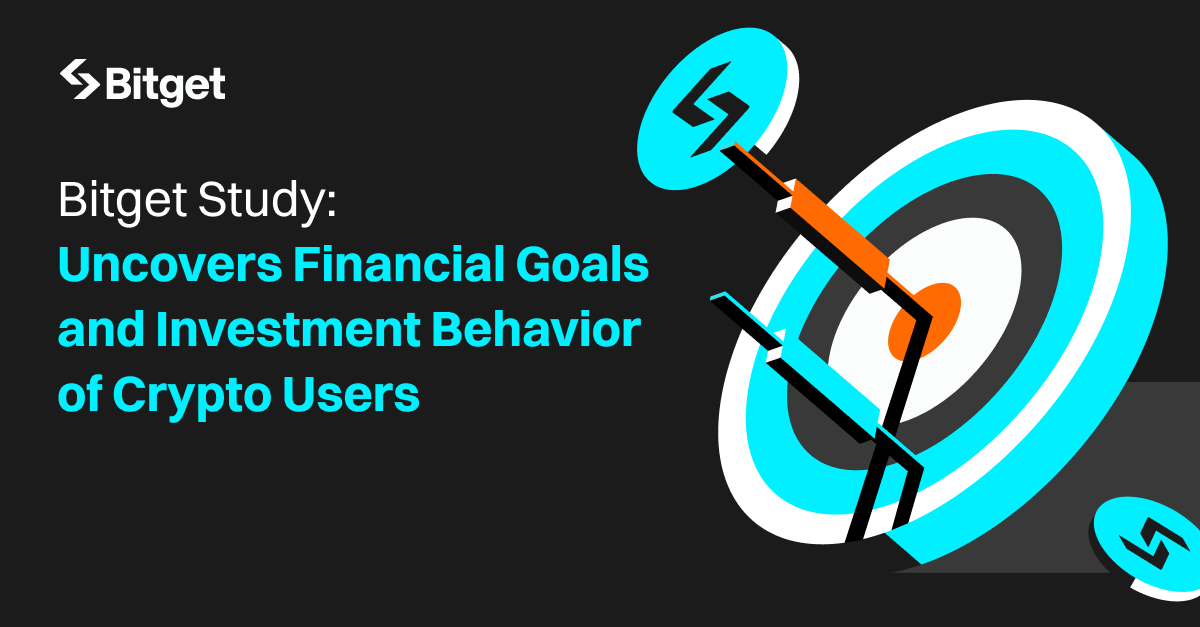 Bitget

Bitget Study:
Uncovers Financial Goals and Investment Behavior of Crypto Users